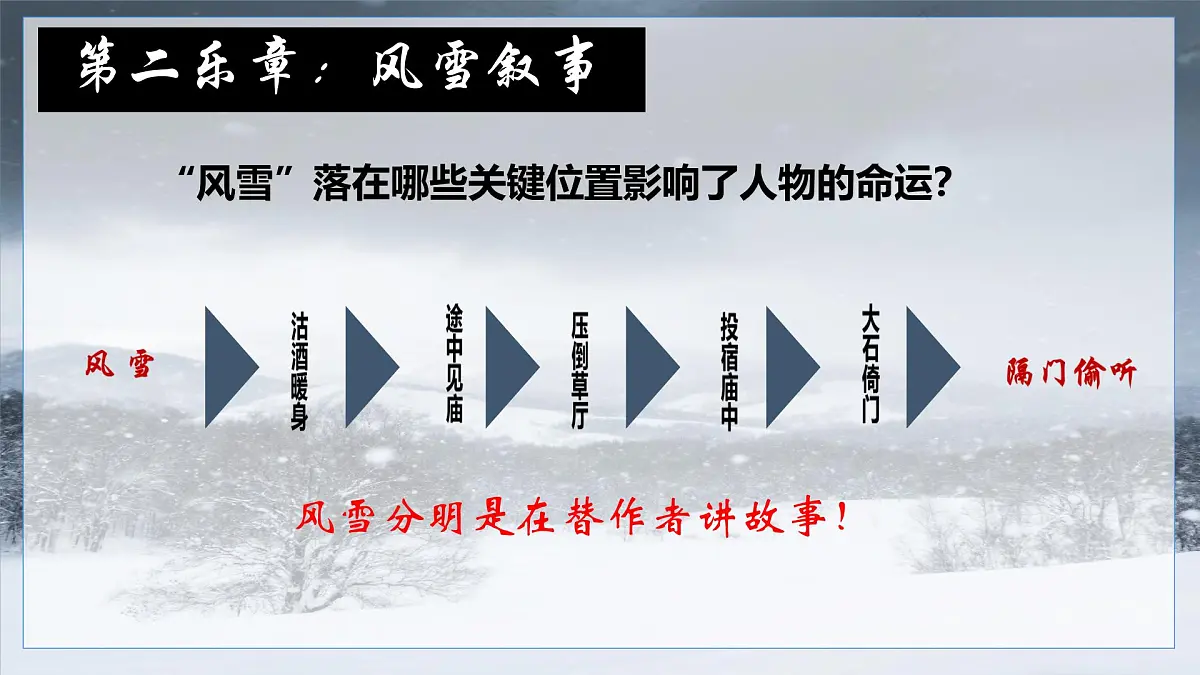 第二乐章：风雪叙事

“风雪”落在哪些关键位置影响了人物的命运？

风雪

沽酒暖身

途中见庙

压倒草厅

投宿庙中

大石倚门

隔门偷听

风雪分明是在替作者讲故事！